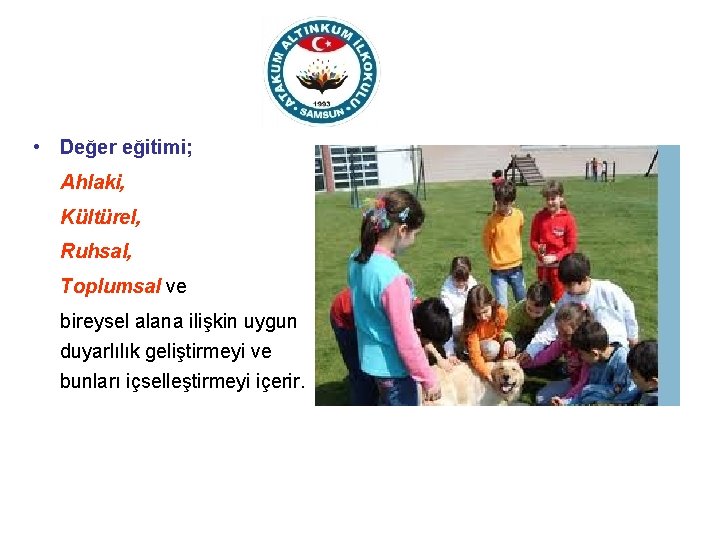 ATAKUM ALTINKUM İLKOKULU
1993
SAMSUN

• Değer eğitimi;
Ahlaki,
Kültürel,
Ruhsal,
Toplumsal ve
bireysel alana ilişkin uygun duyarlılık geliştirmeyi ve bunları içselleştirmeyi içerir.